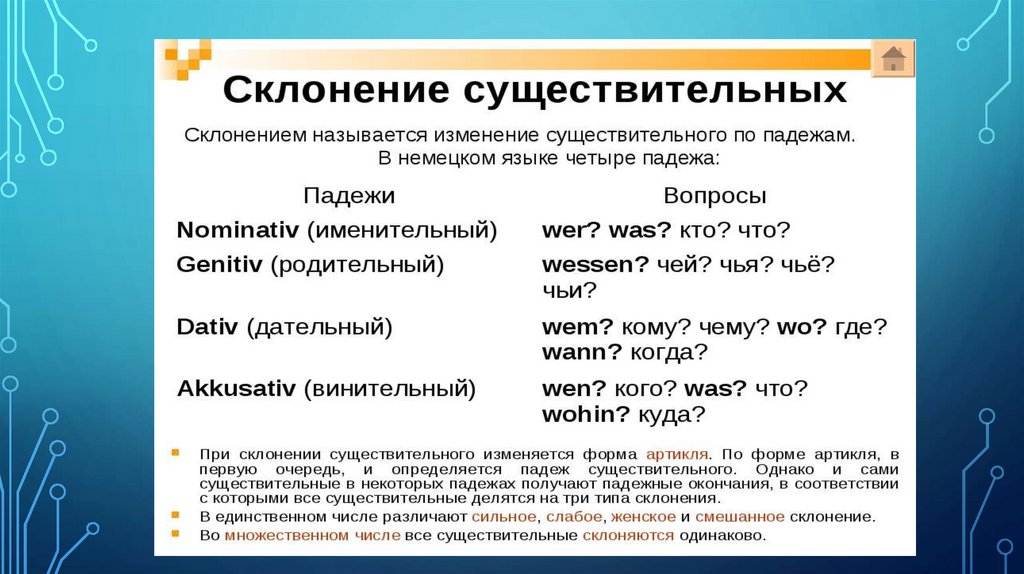 Склонение существительных

Склонением называется изменение существительного по падежам. В немецком языке четыре падежа:

| Падежи | Вопросы |
|---|---|
| Nominativ (именительный) | wer? was? кто? что? |
| Genitiv (родительный) | wessen? чей? чья? чьё? чьи? |
| Dativ (дательный) | wem? кому? чему? wo? где? wann? когда? |
| Akkusativ (винительный) | wen? кого? was? что? wohin? куда? |

При склонении существительного изменяется форма артикля. По форме артикля, в первую очередь, и определяется падеж существительного. Однако и сами существительные в некоторых падежах получают падежные окончания, в соответствии с которыми все существительные делятся на три типа склонения.

В единственном числе различают сильное, слабое, женское и смешанное склонение.

Во множественном числе все существительные склоняются одинаково.